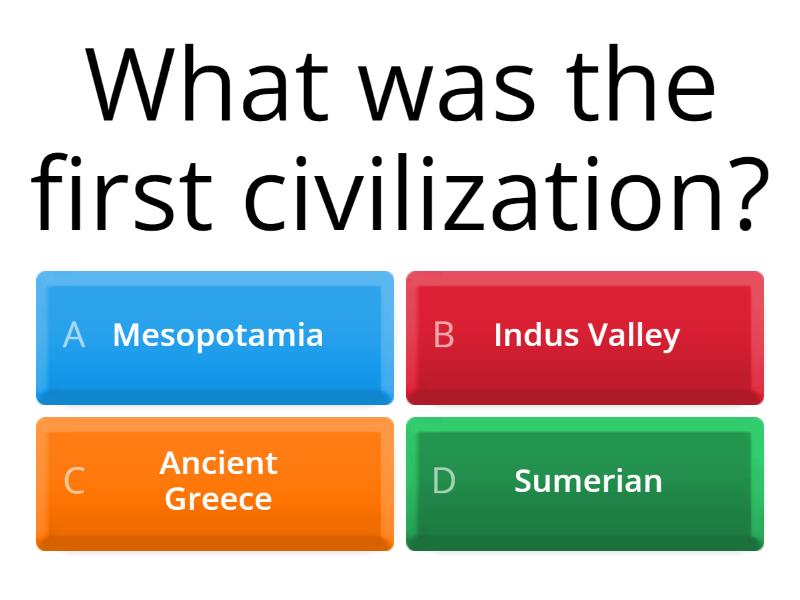 What was the first civilization?

A Mesopotamia

B Indus Valley

C Ancient Greece

D Sumerian